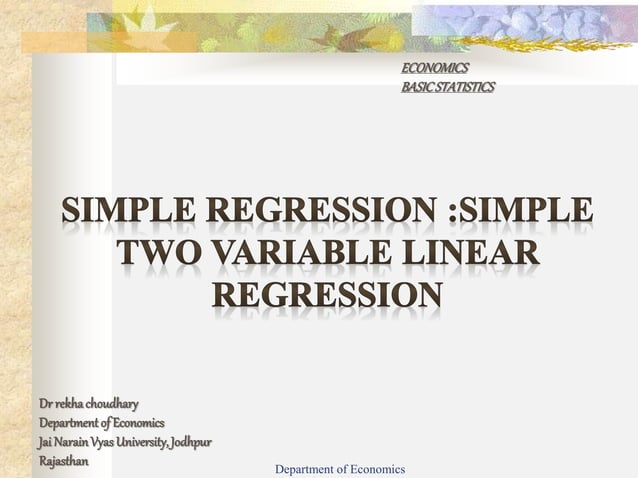 ECONOMICS
BASIC STATISTICS

SIMPLE REGRESSION :SIMPLE TWO VARIABLE LINEAR REGRESSION

Dr rekha choudhary
Department of Economics
Jai Narain Vyas University, Jodhpur
Rajasthan

Department of Economics